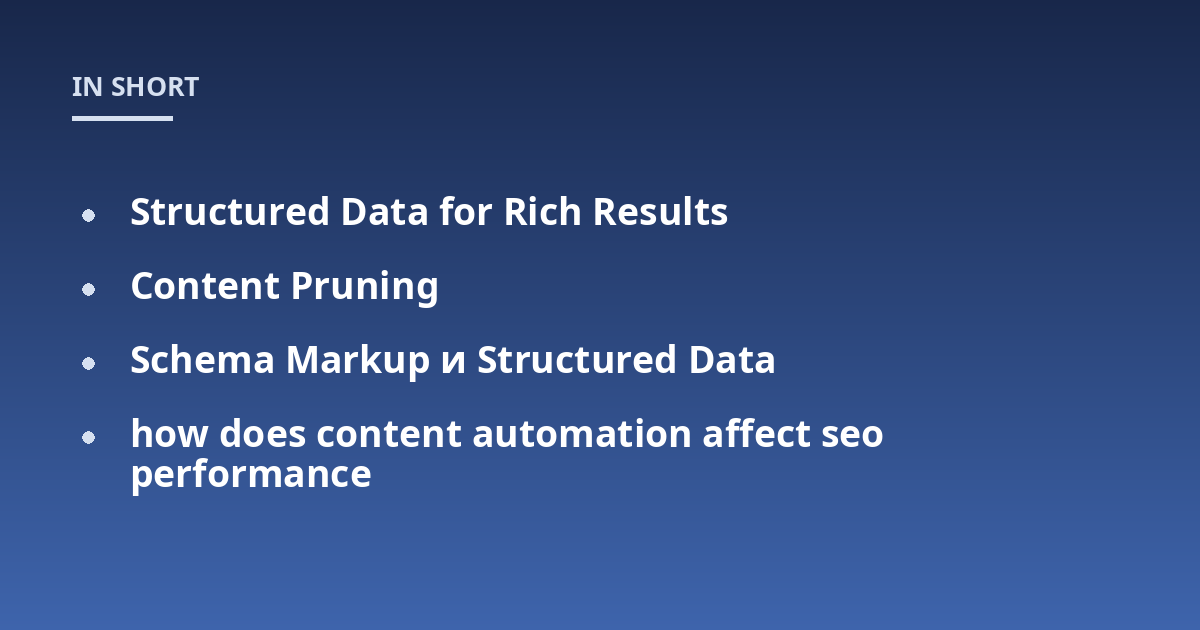 IN SHORT

• Structured Data for Rich Results
• Content Pruning
• Schema Markup и Structured Data
• how does content automation affect seo performance